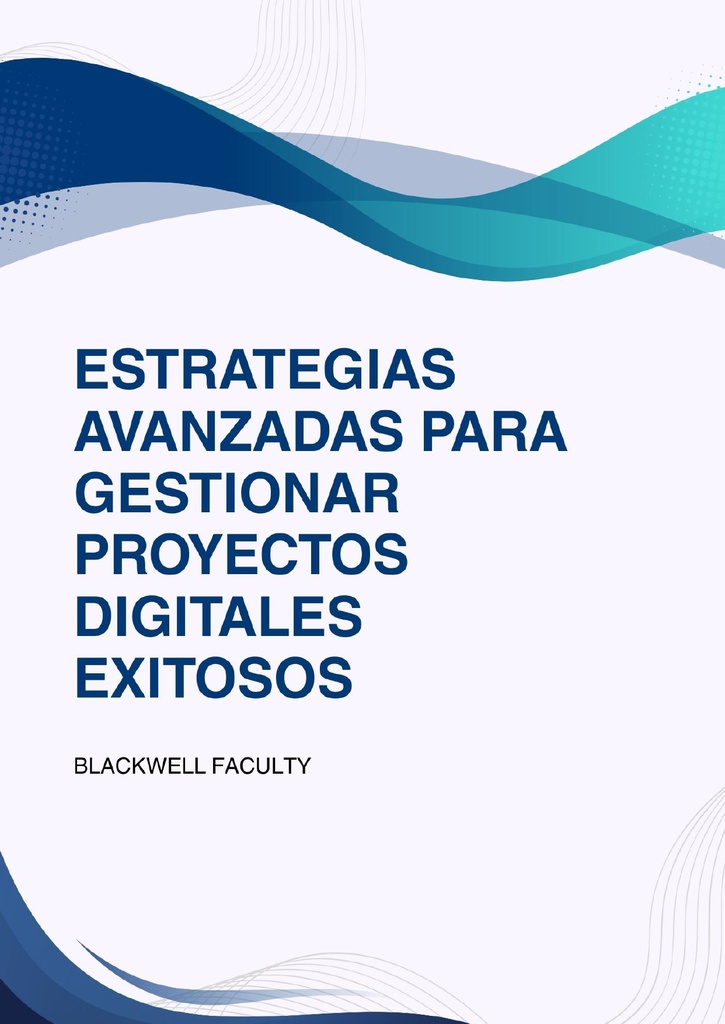 ESTRATEGIAS AVANZADAS PARA GESTIONAR PROYECTOS DIGITALES EXITOSOS

BLACKWELL FACULTY